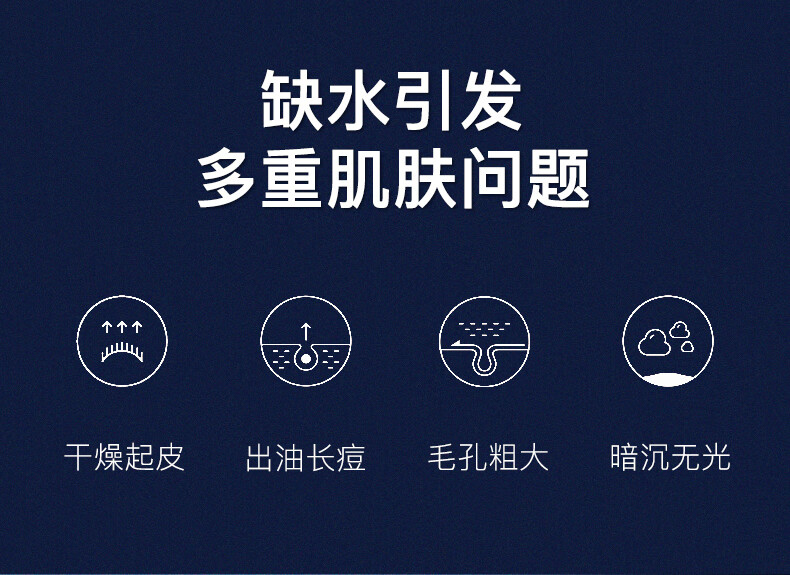 缺水引发
多重肌肤问题

干燥起皮

出油长痘

毛孔粗大

暗沉无光